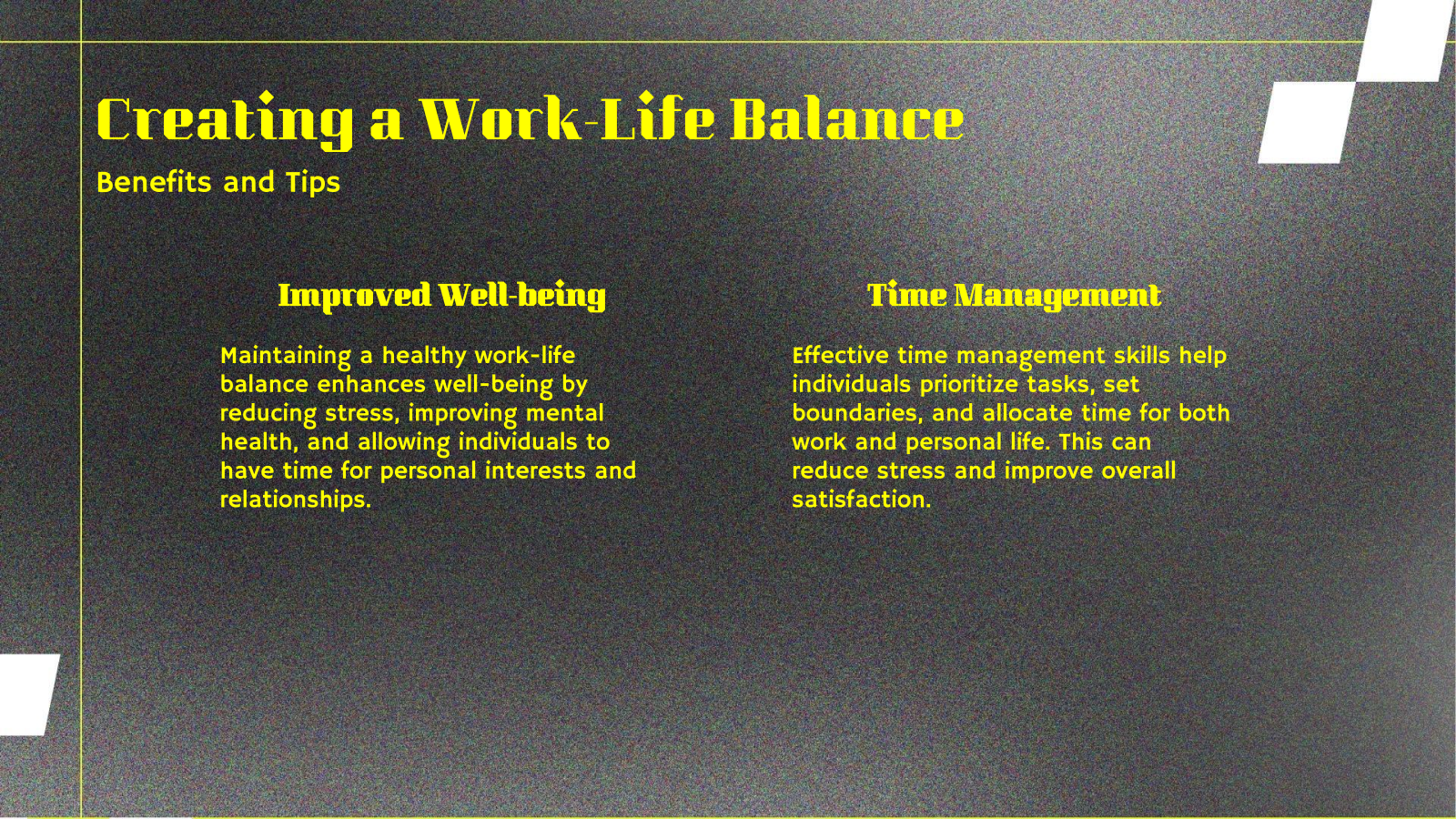 Creating a Work-Life Balance

Benefits and Tips

Improved Well-being

Maintaining a healthy work-life balance enhances well-being by reducing stress, improving mental health, and allowing individuals to have time for personal interests and relationships.

Time Management

Effective time management skills help individuals prioritize tasks, set boundaries, and allocate time for both work and personal life. This can reduce stress and improve overall satisfaction.